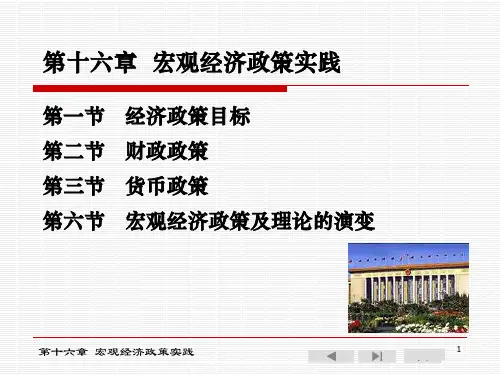 第十六章 宏观经济政策实践

第一节 经济政策目标

第二节 财政政策

第三节 货币政策

第六节 宏观经济政策及理论的演变

第十六章 宏观经济政策实践

1